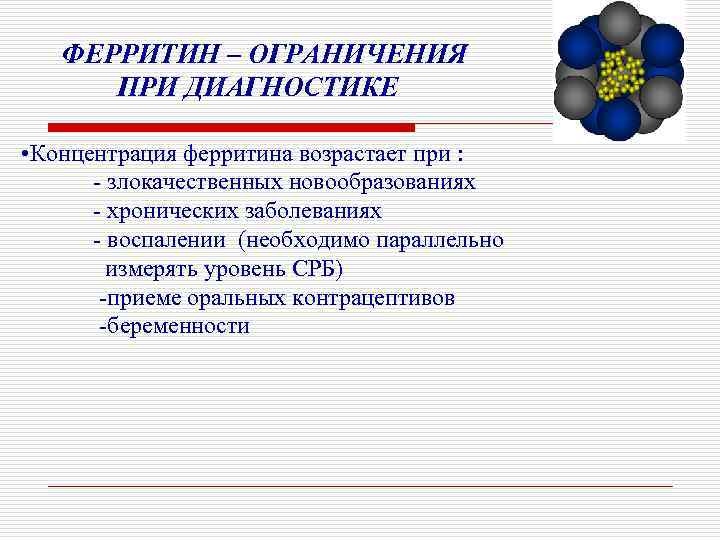 ФЕРРИТИН – ОГРАНИЧЕНИЯ ПРИ ДИАГНОСТИКЕ

•Концентрация ферритина возрастает при :
- злокачественных новообразованиях
- хронических заболеваниях
- воспалении (необходимо параллельно измерять уровень СРБ)
-приеме оральных контрацептивов
-беременности